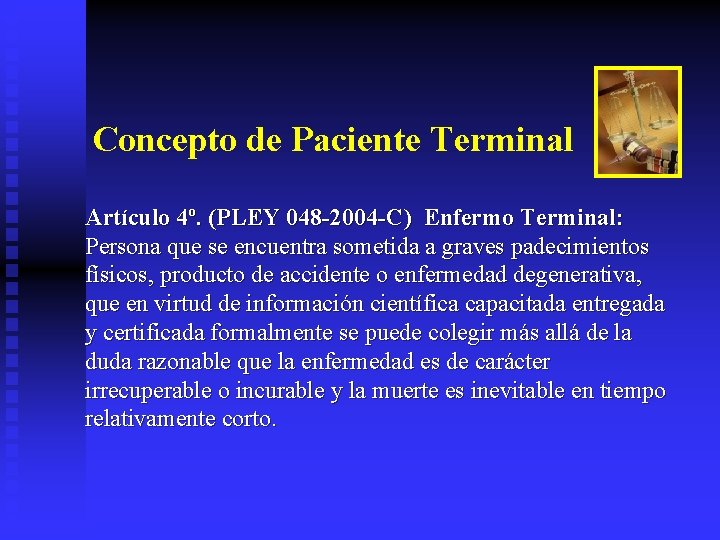 Concepto de Paciente Terminal

Artículo 4º. (PLEY 048-2004-C) Enfermo Terminal: Persona que se encuentra sometida a graves padecimientos físicos, producto de accidente o enfermedad degenerativa, que en virtud de información científica capacitada entregada y certificada formalmente se puede colegir más allá de la duda razonable que la enfermedad es de carácter irrecuperable o incurable y la muerte es inevitable en tiempo relativamente corto.